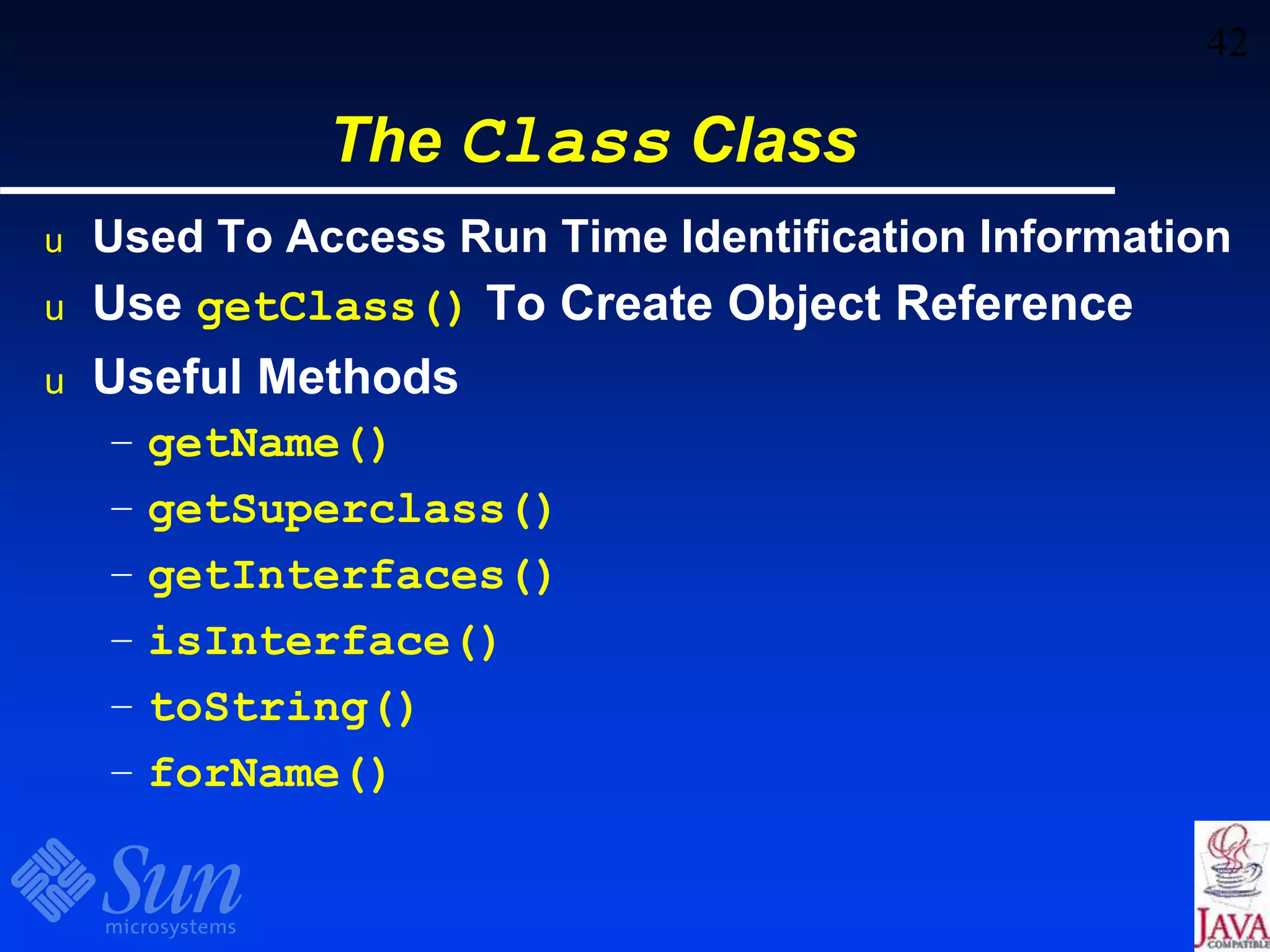 42

The Class Class

u Used To Access Run Time Identification Information

u Use getClass() To Create Object Reference

u Useful Methods

– getName()

– getSuperclass()

– getInterfaces()

– isInterface()

– toString()

– forName()

Sun microsystems

JAVA COMPATIBLE